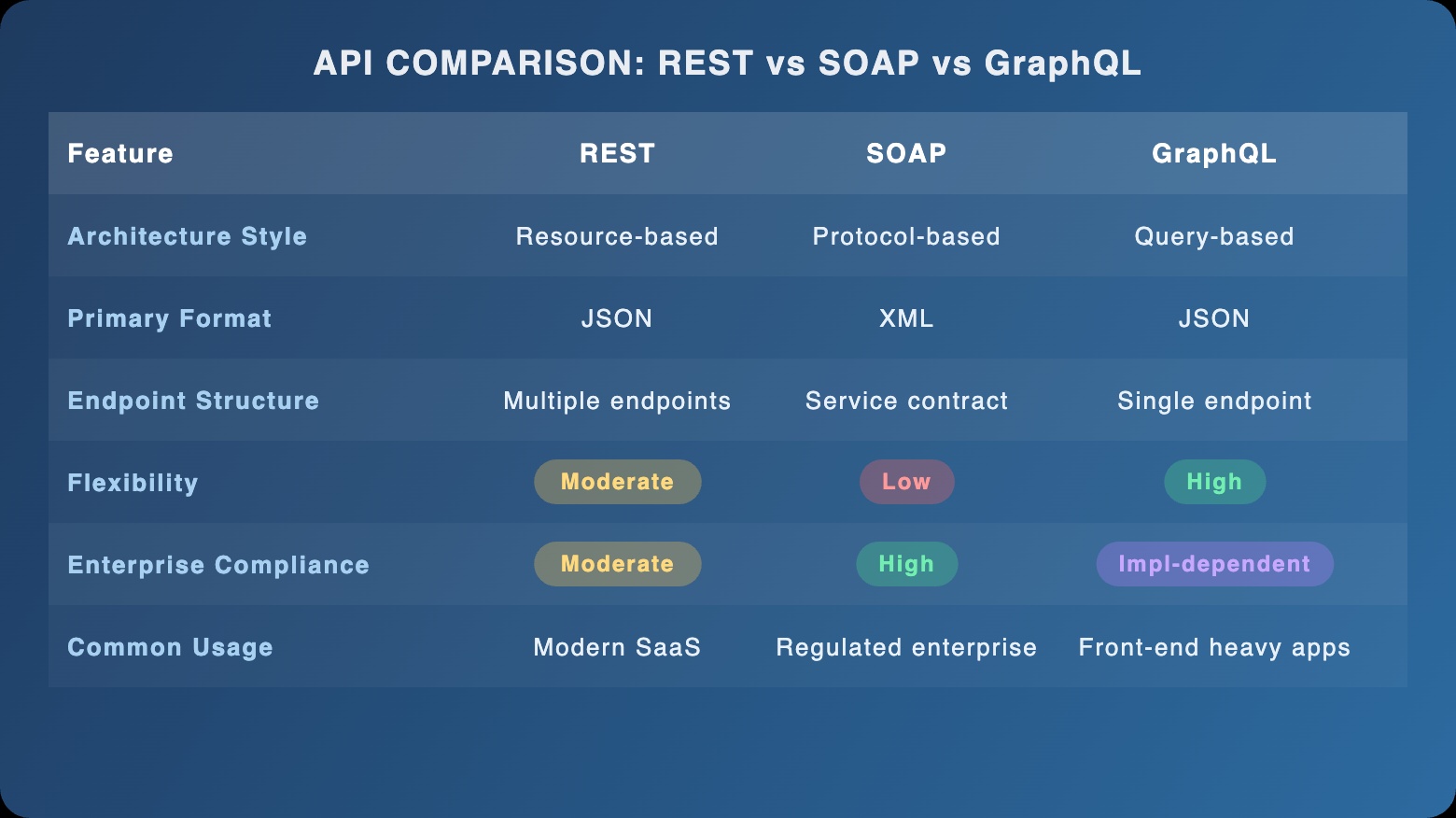 API COMPARISON: REST vs SOAP vs GraphQL

| Feature | REST | SOAP | GraphQL |
|---|---|---|---|
| Architecture Style | Resource-based | Protocol-based | Query-based |
| Primary Format | JSON | XML | JSON |
| Endpoint Structure | Multiple endpoints | Service contract | Single endpoint |
| Flexibility | Moderate | Low | High |
| Enterprise Compliance | Moderate | High | Impl-dependent |
| Common Usage | Modern SaaS | Regulated enterprise | Front-end heavy apps |